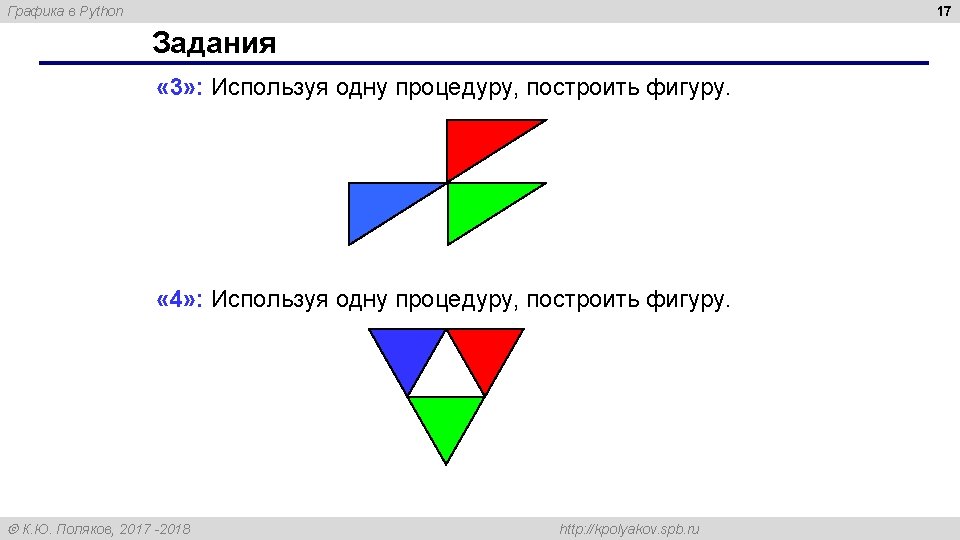 Графика в Python

17

Задания

«3»: Используя одну процедуру, построить фигуру.

«4»: Используя одну процедуру, построить фигуру.

© К.Ю. Поляков, 2017 -2018

http://kpolyakov.spb.ru